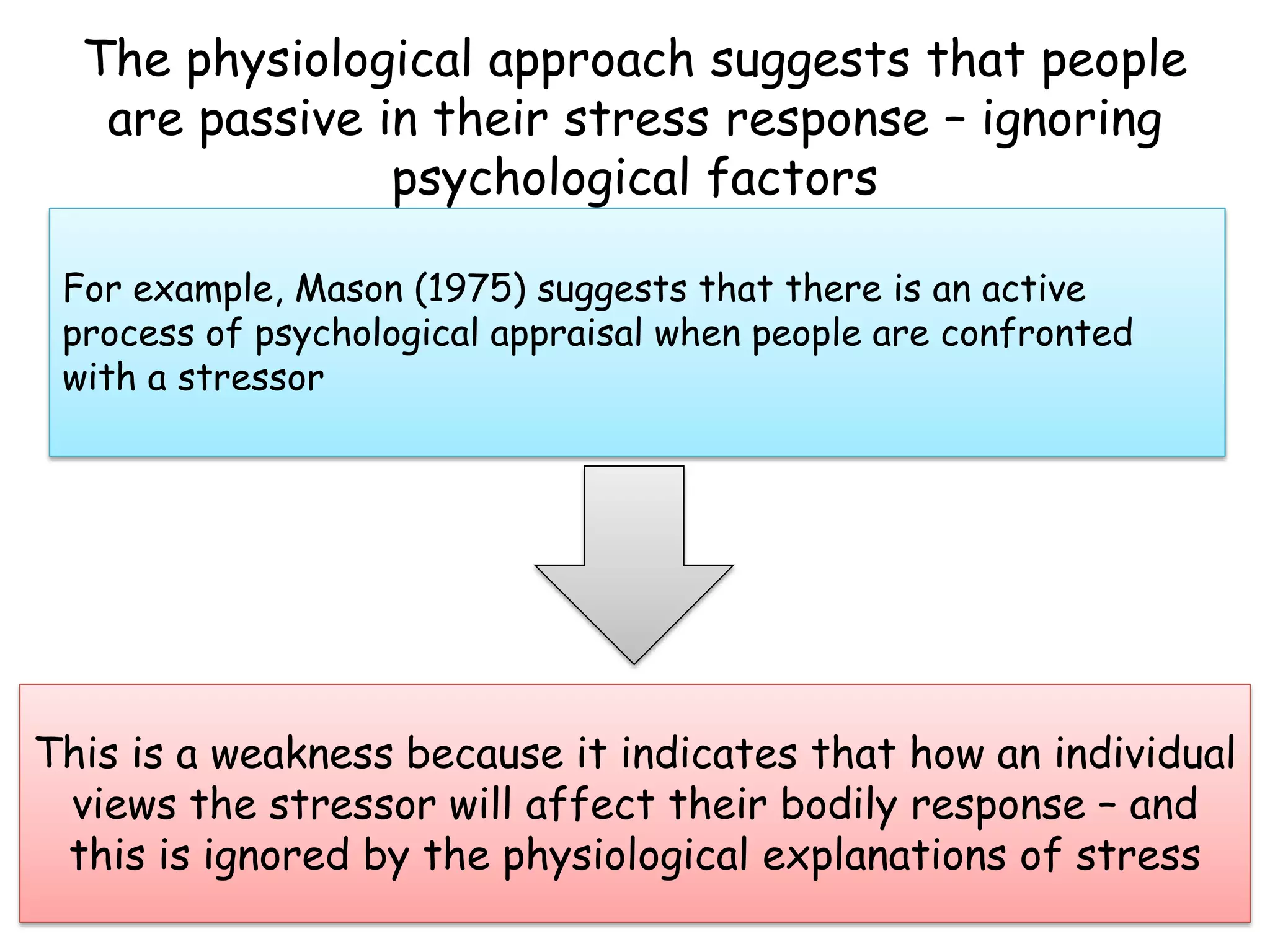 The physiological approach suggests that people are passive in their stress response – ignoring psychological factors

For example, Mason (1975) suggests that there is an active process of psychological appraisal when people are confronted with a stressor

This is a weakness because it indicates that how an individual views the stressor will affect their bodily response – and this is ignored by the physiological explanations of stress